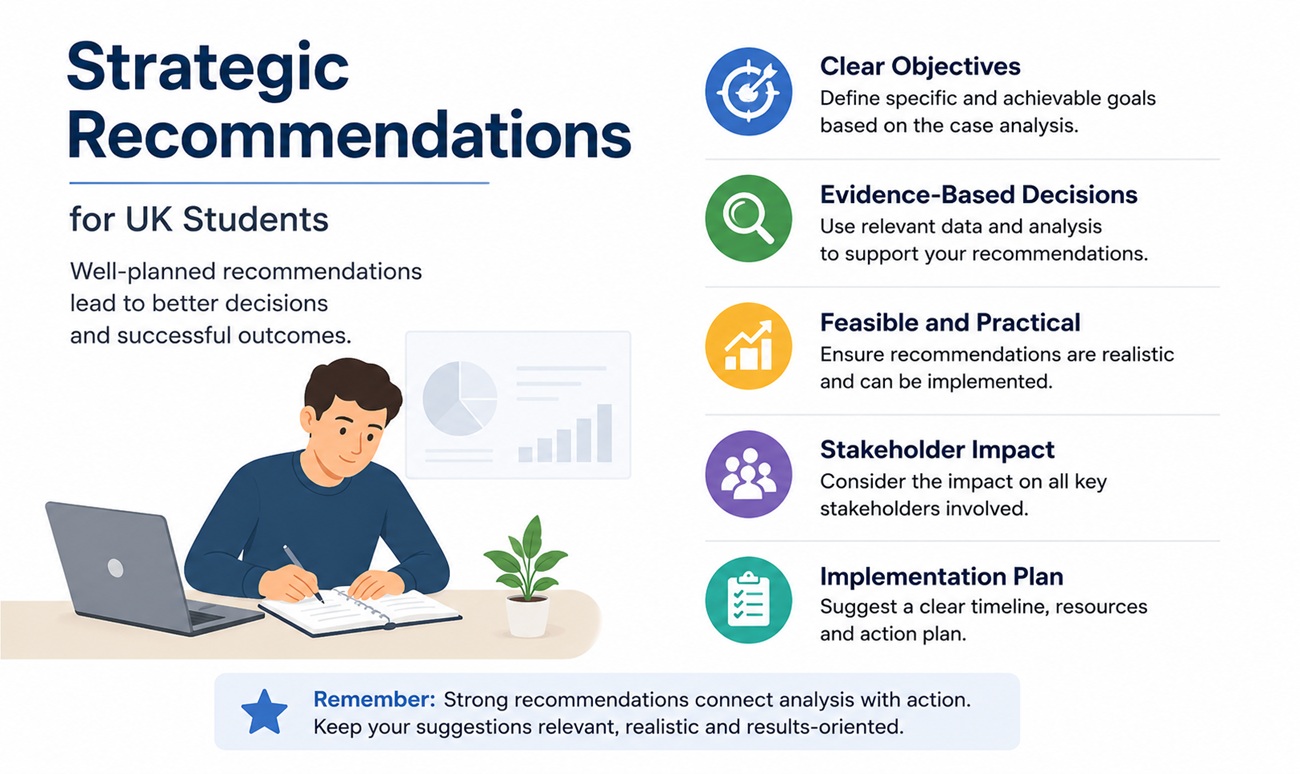 Strategic Recommendations

for UK Students

Well-planned recommendations lead to better decisions and successful outcomes.

Clear Objectives
Define specific and achievable goals based on the case analysis.

Evidence-Based Decisions
Use relevant data and analysis to support your recommendations.

Feasible and Practical
Ensure recommendations are realistic and can be implemented.

Stakeholder Impact
Consider the impact on all key stakeholders involved.

Implementation Plan
Suggest a clear timeline, resources and action plan.

Remember: Strong recommendations connect analysis with action. Keep your suggestions relevant, realistic and results-oriented.